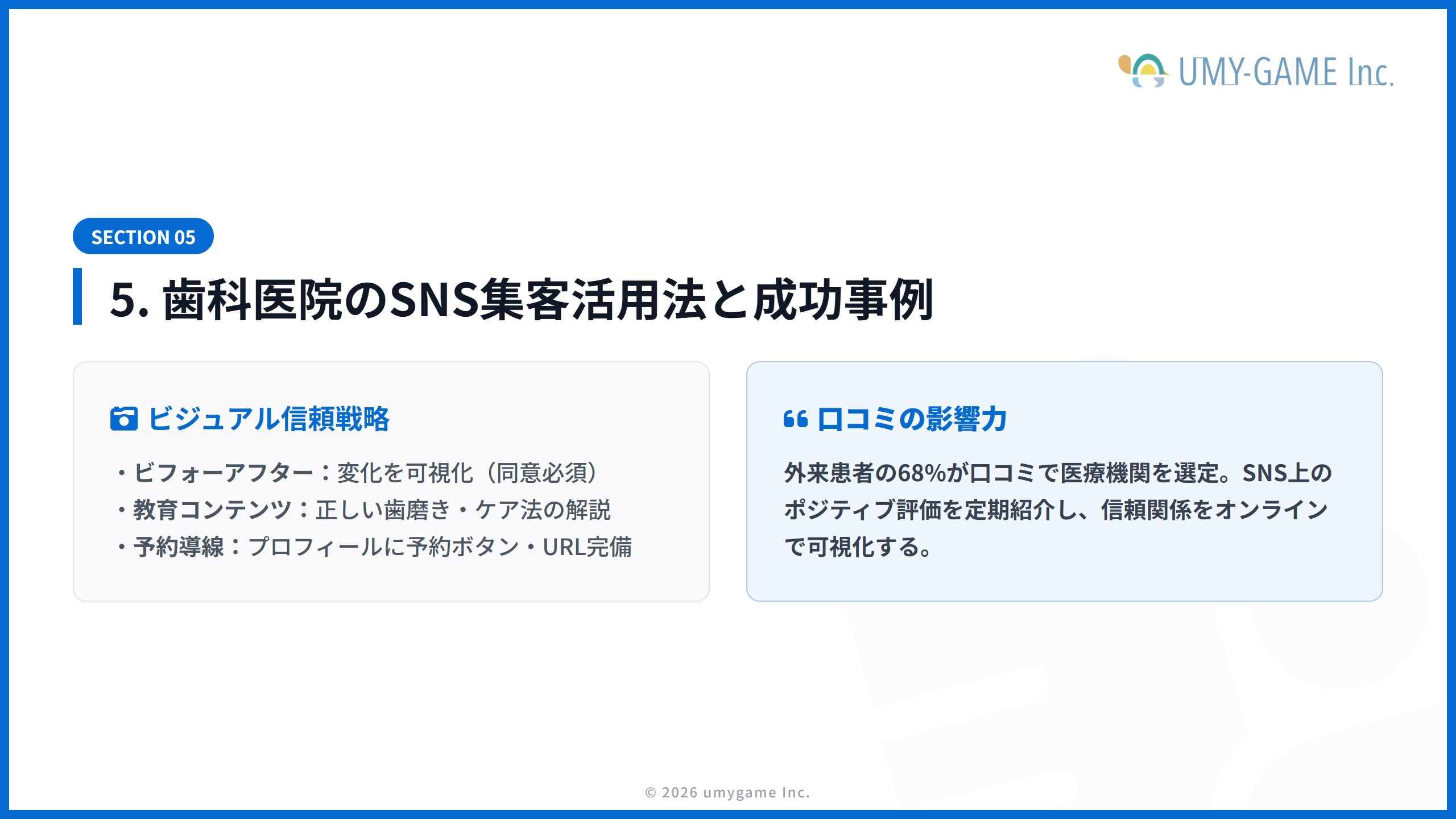 UMY-GAME Inc.

SECTION 05

5. 歯科医院のSNS集客活用法と成功事例

ビジュアル信頼戦略

・ビフォーアフター：変化を可視化（同意必須）
・教育コンテンツ：正しい歯磨き・ケア法の解説
・予約導線：プロフィールに予約ボタン・URL完備

口コミの影響力

外来患者の68%が口コミで医療機関を選定。SNS上のポジティブ評価を定期紹介し、信頼関係をオンラインで可視化する。

© 2026 umygame Inc.